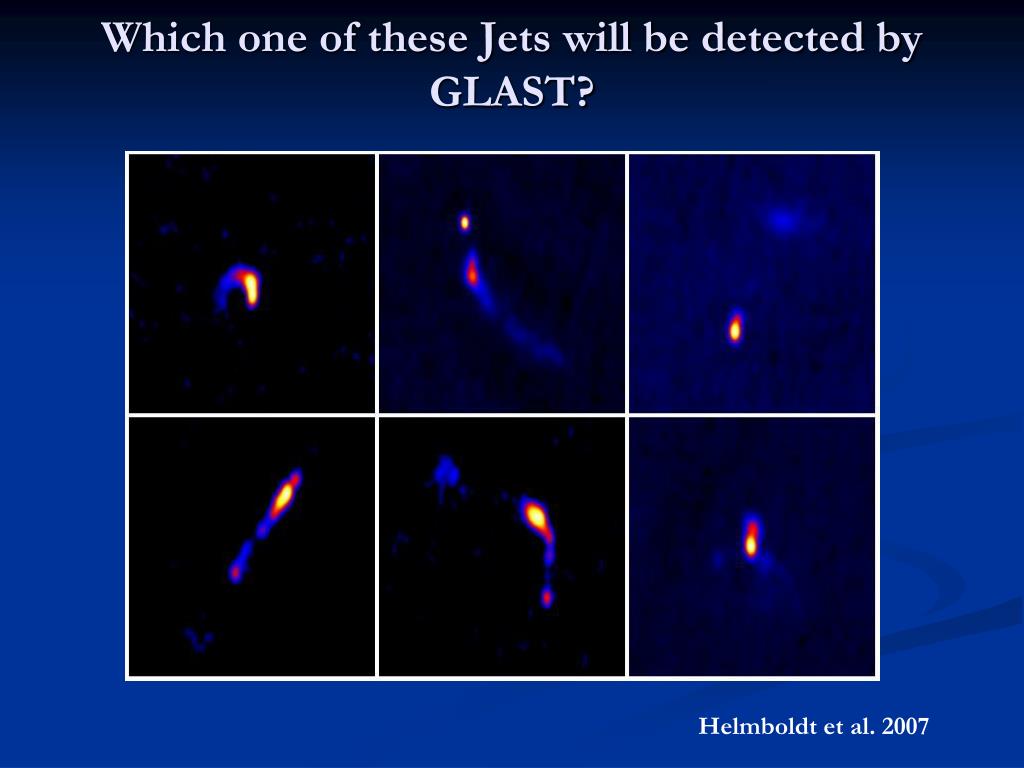 Which one of these Jets will be detected by GLAST?

Helmboldt et al. 2007